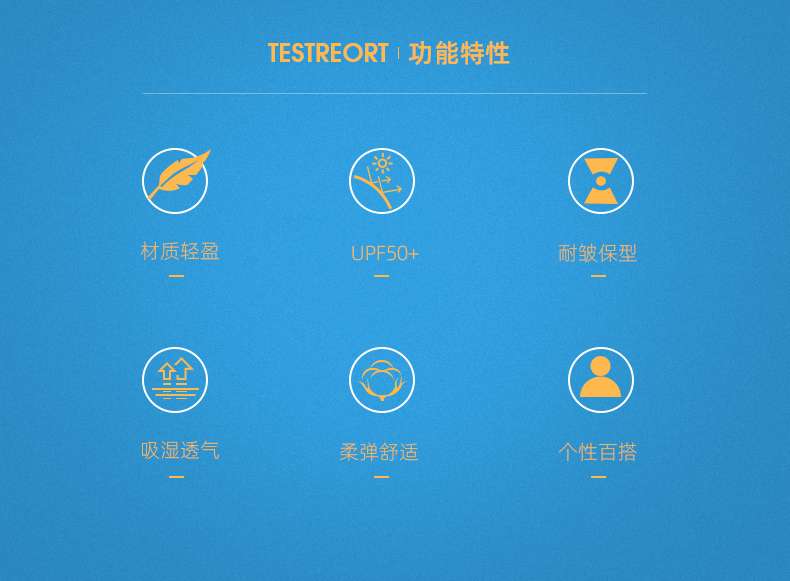 TESTREORT | 功能特性

材质轻盈

UPF50+

耐皱保型

吸湿透气

柔弹舒适

个性百搭